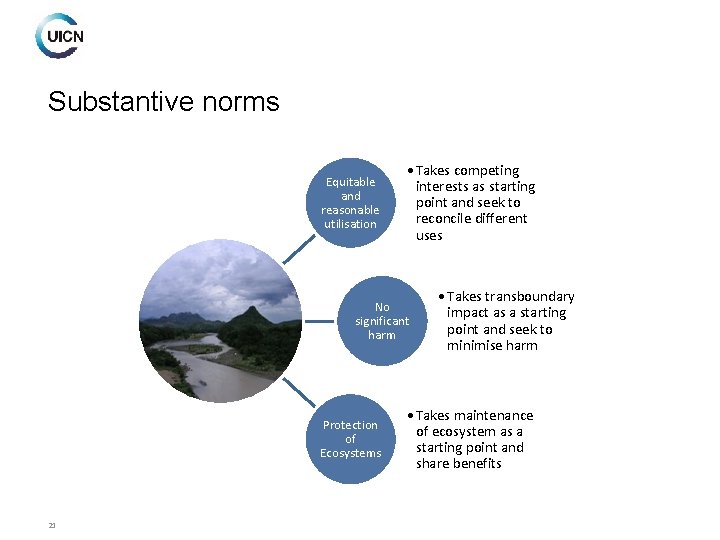 UICN

Substantive norms

Equitable and reasonable utilisation

• Takes competing interests as starting point and seek to reconcile different uses

No significant harm

• Takes transboundary impact as a starting point and seek to minimise harm

Protection of Ecosystems

• Takes maintenance of ecosystem as a starting point and share benefits

23